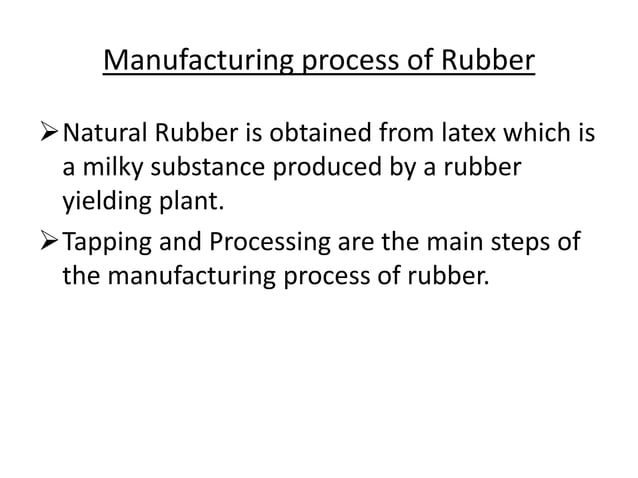 Manufacturing process of Rubber

➢ Natural Rubber is obtained from latex which is a milky substance produced by a rubber yielding plant.

➢ Tapping and Processing are the main steps of the manufacturing process of rubber.